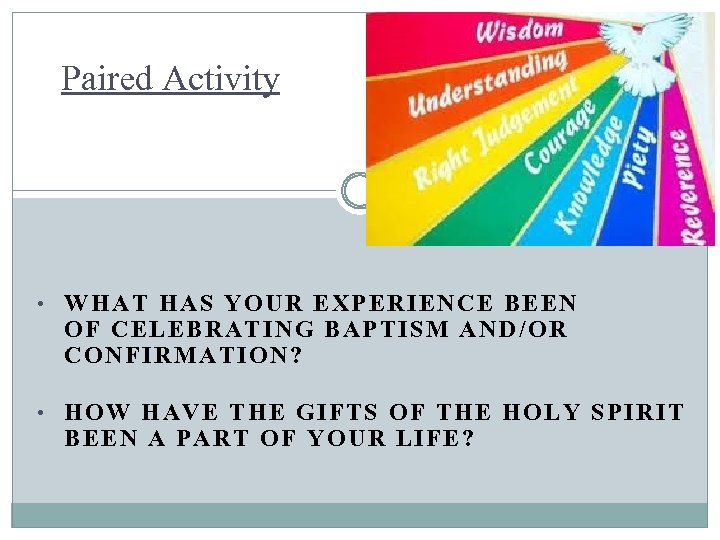 Paired Activity

Wisdom
Understanding
Right Judgement
Courage
Knowledge
Piety
Reverence

• WHAT HAS YOUR EXPERIENCE BEEN OF CELEBRATING BAPTISM AND/OR CONFIRMATION?

• HOW HAVE THE GIFTS OF THE HOLY SPIRIT BEEN A PART OF YOUR LIFE?